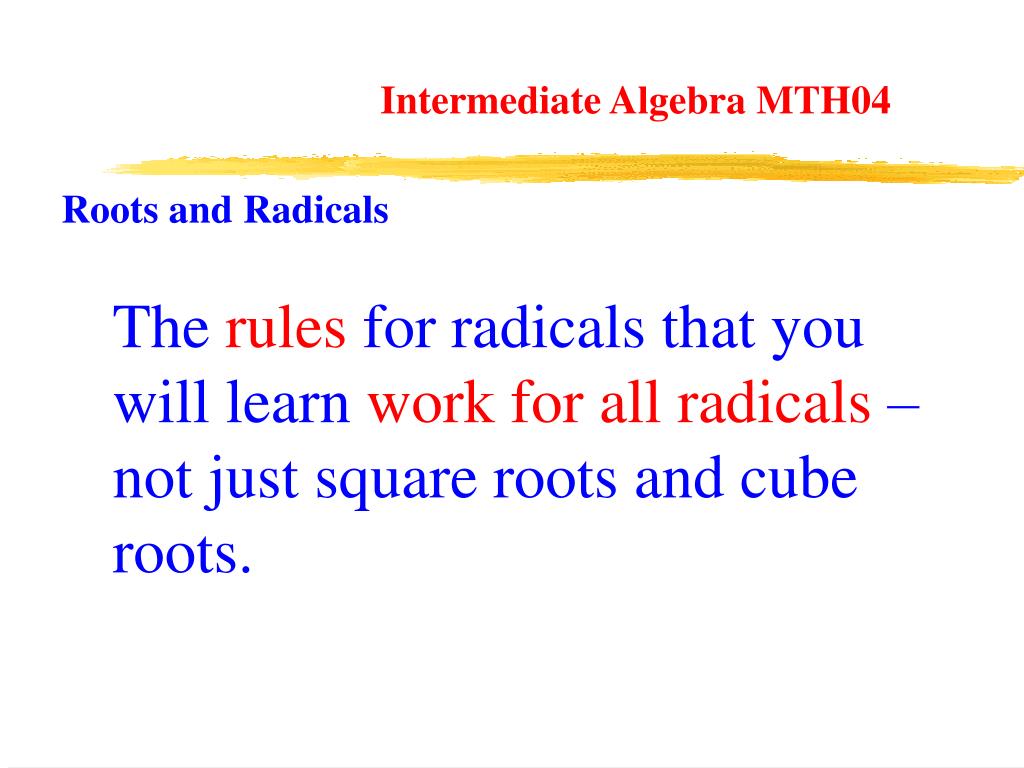 Intermediate Algebra MTH04

Roots and Radicals

The rules for radicals that you will learn work for all radicals – not just square roots and cube roots.